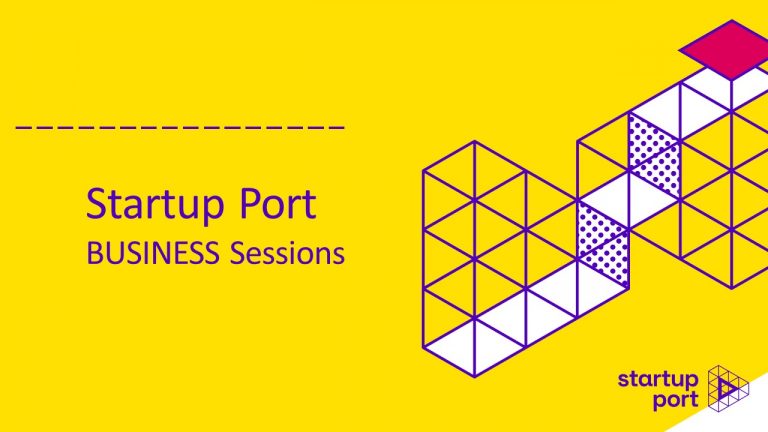 Startup Port
BUSINESS Sessions

startup
port